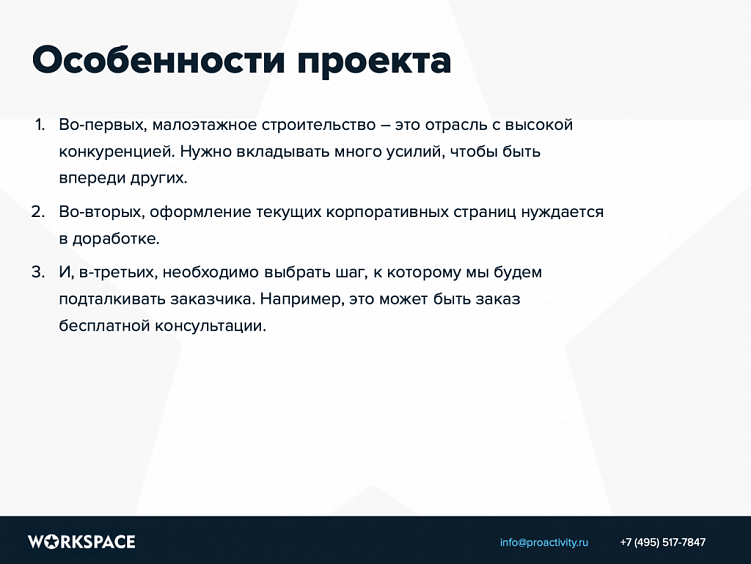 Особенности проекта

1. Во-первых, малоэтажное строительство – это отрасль с высокой конкуренцией. Нужно вкладывать много усилий, чтобы быть впереди других.

2. Во-вторых, оформление текущих корпоративных страниц нуждается в доработке.

3. И, в-третьих, необходимо выбрать шаг, к которому мы будем подталкивать заказчика. Например, это может быть заказ бесплатной консультации.

WORKSPACE

info@proactivity.ru

+7 (495) 517-7847